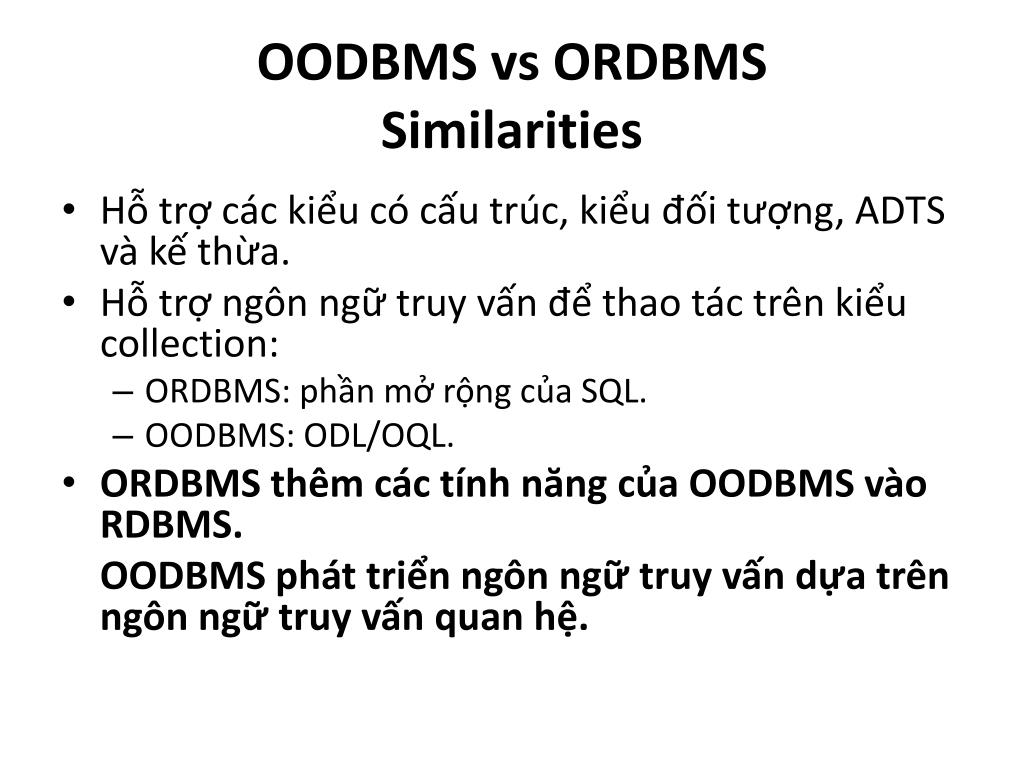 OODBMS vs ORDBMS
Similarities

• Hỗ trợ các kiểu có cấu trúc, kiểu đối tượng, ADTS và kế thừa.
• Hỗ trợ ngôn ngữ truy vấn để thao tác trên kiểu collection:
– ORDBMS: phần mở rộng của SQL.
– OODBMS: ODL/OQL.
• ORDBMS thêm các tính năng của OODBMS vào RDBMS.

OODBMS phát triển ngôn ngữ truy vấn dựa trên ngôn ngữ truy vấn quan hệ.